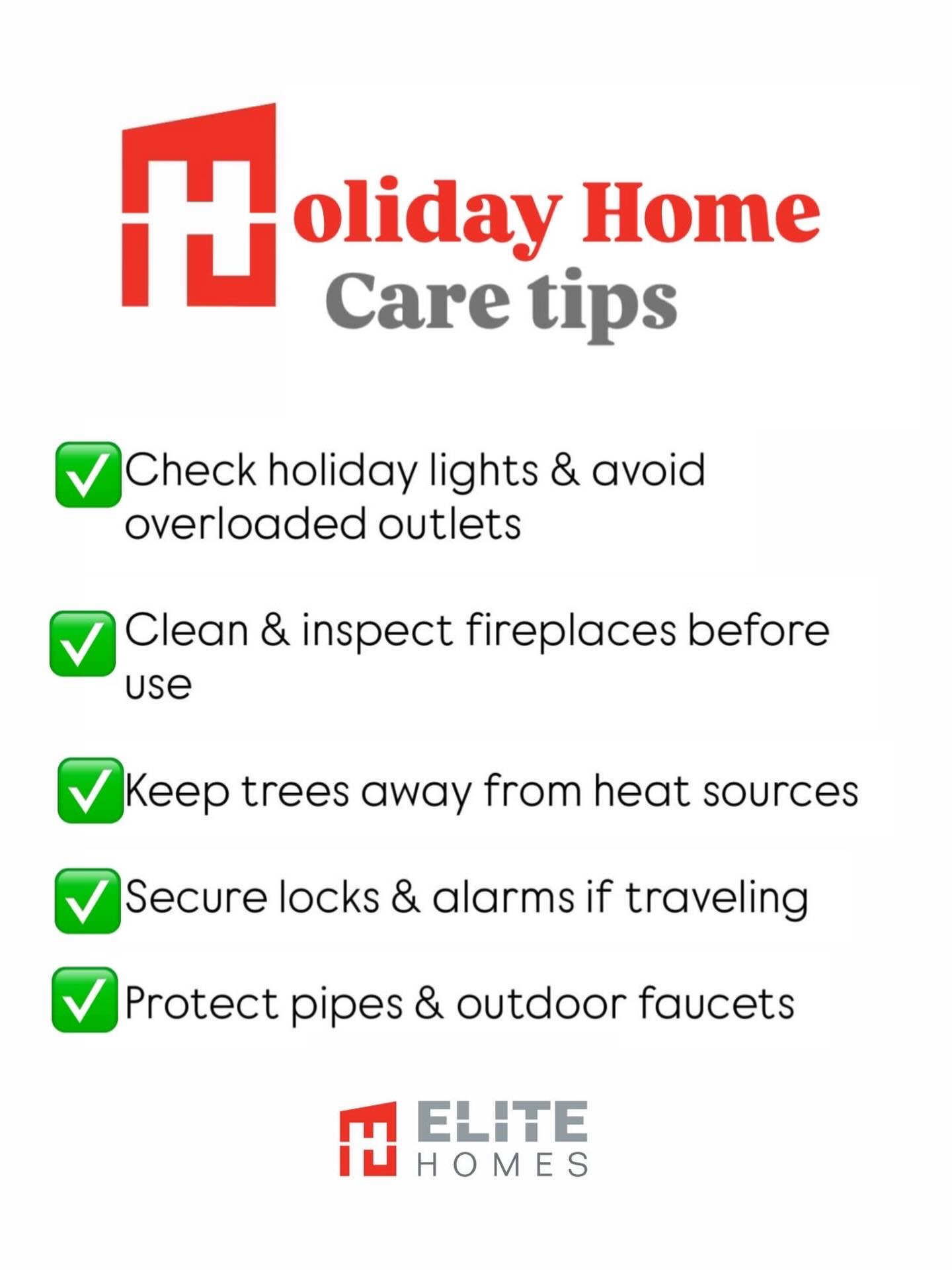 Holiday Home
Care tips

✅ Check holiday lights & avoid overloaded outlets

✅ Clean & inspect fireplaces before use

✅ Keep trees away from heat sources

✅ Secure locks & alarms if traveling

✅ Protect pipes & outdoor faucets

ELITE
HOMES